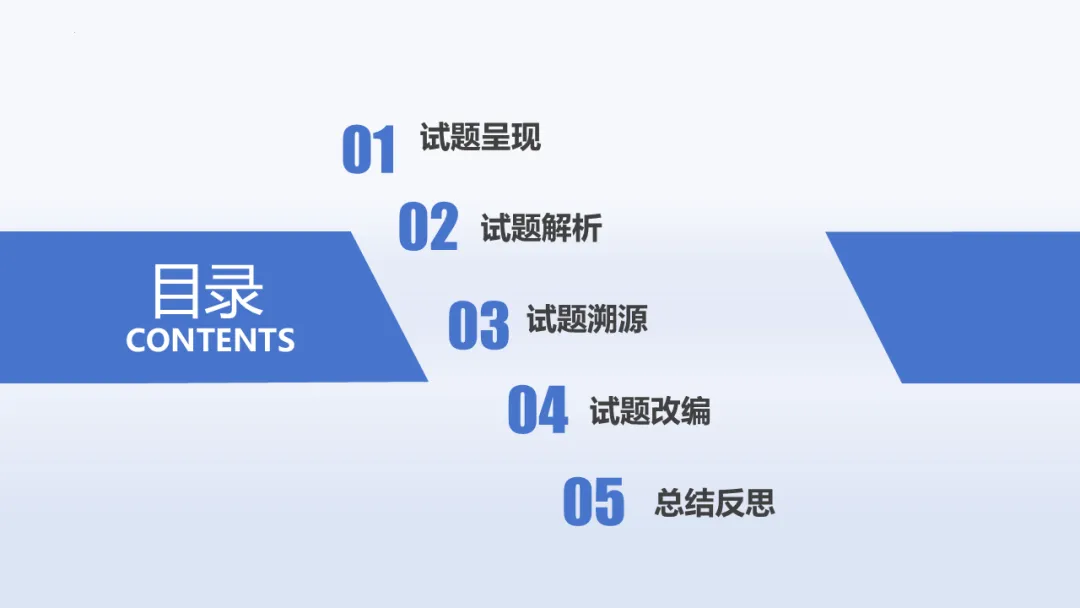 目录
CONTENTS

01 试题呈现

02 试题解析

03 试题溯源

04 试题改编

05 总结反思